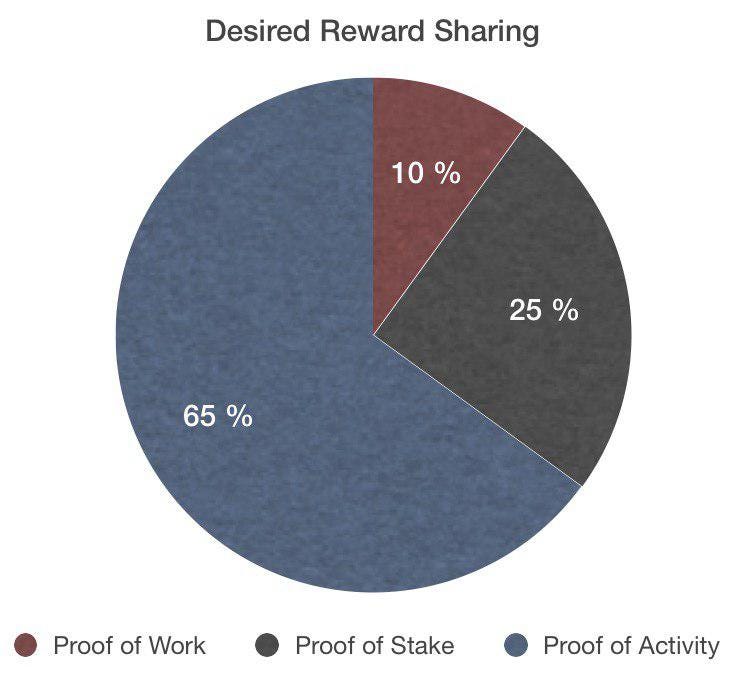 Desired Reward Sharing

10 %

25 %

65 %

Proof of Work
Proof of Stake
Proof of Activity